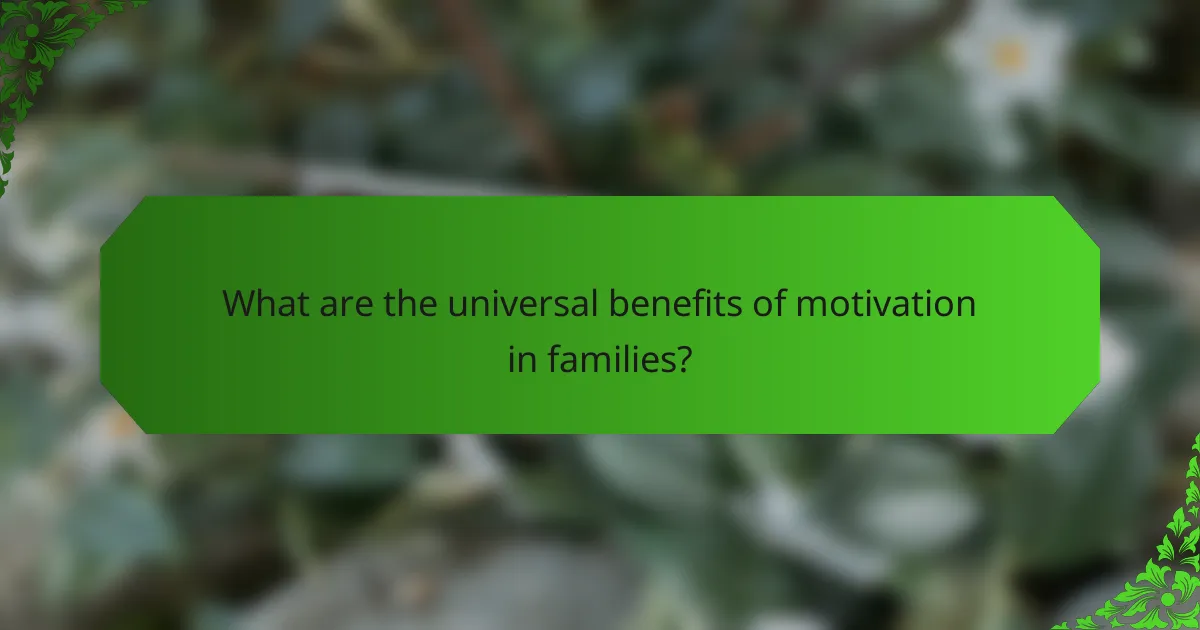 What are the universal benefits of motivation in families?